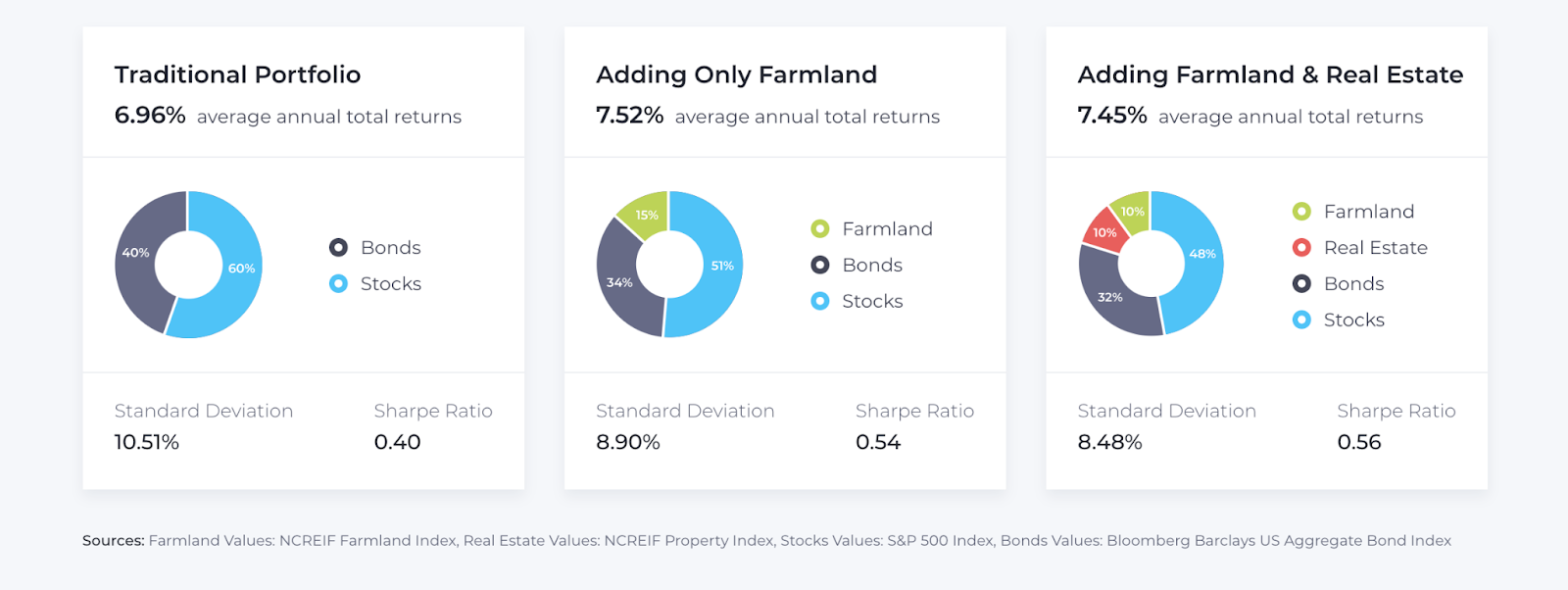 Traditional Portfolio

6.96% average annual total returns

40%
60%

Bonds
Stocks

Standard Deviation
10.51%

Sharpe Ratio
0.40

Adding Only Farmland

7.52% average annual total returns

15%
34%
51%

Farmland
Bonds
Stocks

Standard Deviation
8.90%

Sharpe Ratio
0.54

Adding Farmland & Real Estate

7.45% average annual total returns

10%
10%
32%
48%

Farmland
Real Estate
Bonds
Stocks

Standard Deviation
8.48%

Sharpe Ratio
0.56

Sources: Farmland Values: NCREIF Farmland Index, Real Estate Values: NCREIF Property Index, Stocks Values: S&P 500 Index, Bonds Values: Bloomberg Barclays US Aggregate Bond Index